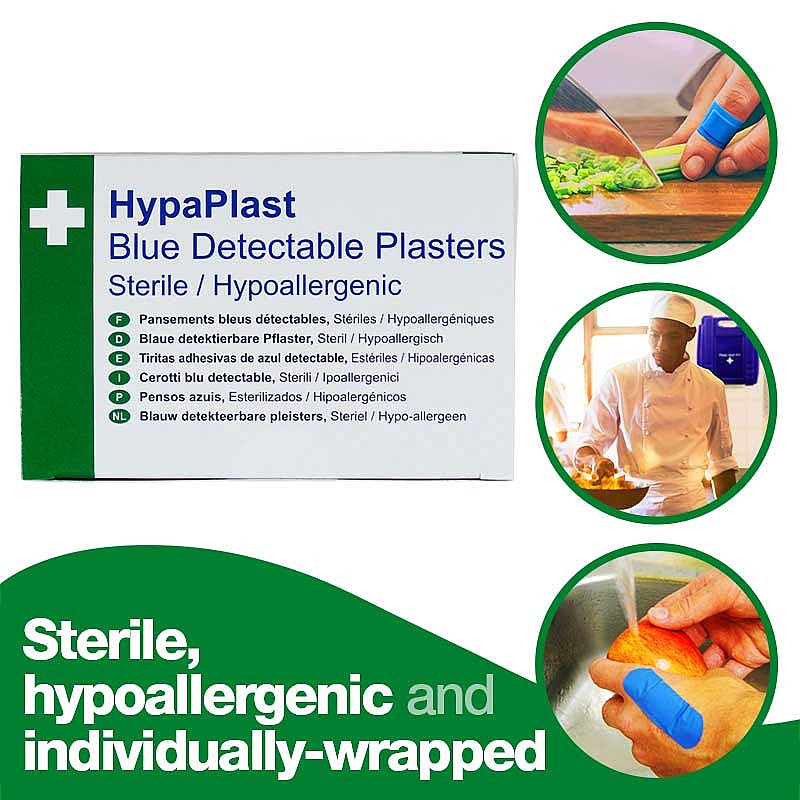 HypaPlast
Blue Detectable Plasters
Sterile / Hypoallergenic

F Pansements bleus détectables, Stériles / Hypoallergéniques
D Blaue detektierbare Pflaster, Steril / Hypoallergisch
E Tiritas adhesivas de azul detectable, Estériles / Hipoalergénicas
I Cerotti blu detectable, Sterili / Ipoallergenici
P Pensos azuis, Esterilizados / Hipoalergénicos
NL Blauw detekteerbare pleisters, Steriel / Hypo-allergeen

Sterile, hypoallergenic and individually-wrapped